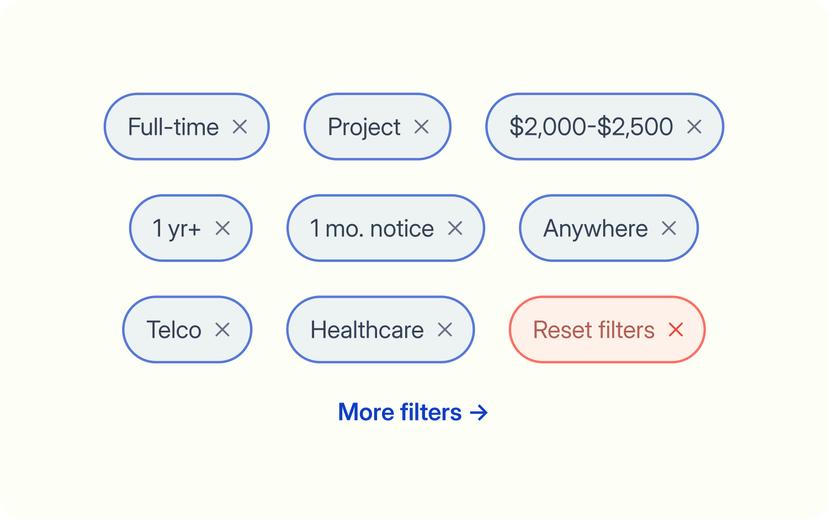 Full-time ×
Project ×
\$2,000-\$2,500 ×
1 yr+ ×
1 mo. notice ×
Anywhere ×
Telco ×
Healthcare ×
Reset filters ×
More filters →